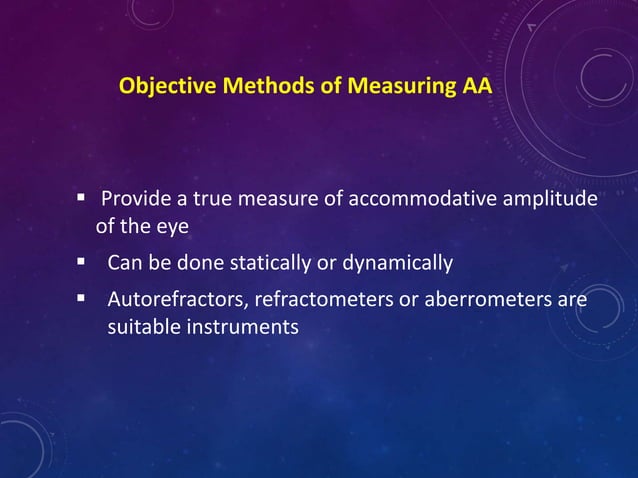 Objective Methods of Measuring AA

▪ Provide a true measure of accommodative amplitude of the eye

▪ Can be done statically or dynamically

▪ Autorefractors, refractometers or aberrometers are suitable instruments